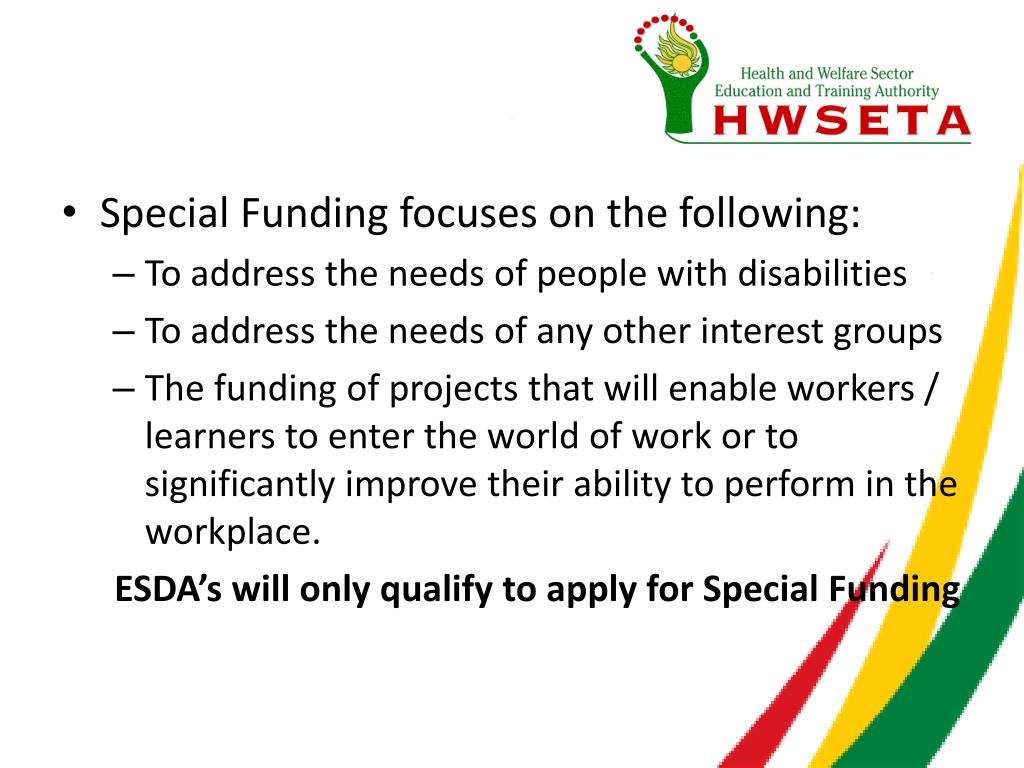 Health and Welfare Sector
Education and Training Authority
HWSETA

• Special Funding focuses on the following:
– To address the needs of people with disabilities
– To address the needs of any other interest groups
– The funding of projects that will enable workers / learners to enter the world of work or to significantly improve their ability to perform in the workplace.

ESDA's will only qualify to apply for Special Funding